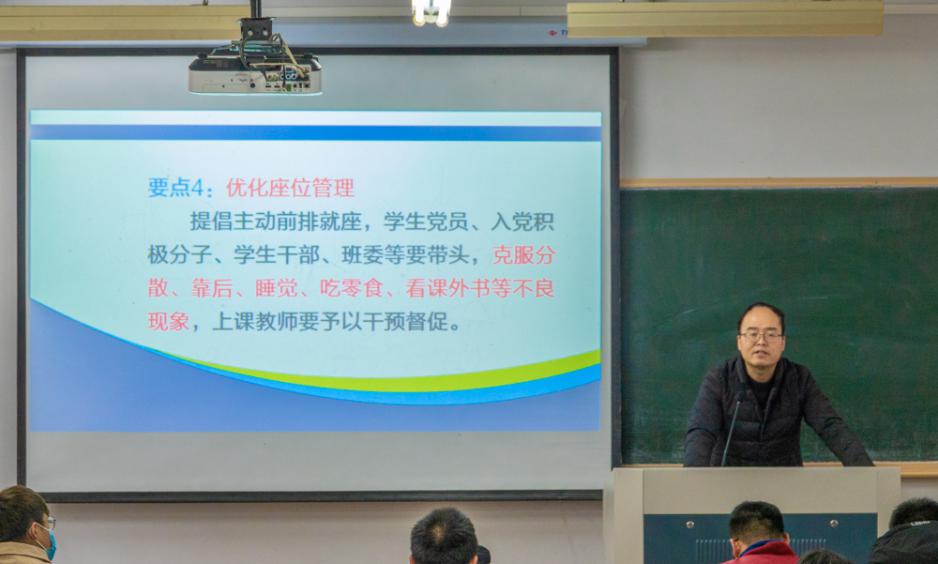 要点4：优化座位管理

提倡主动前排就座，学生党员、入党积极分子、学生干部、班委等要带头，克服分散、靠后、睡觉、吃零食、看课外书等不良现象，上课教师要予以干预督促。